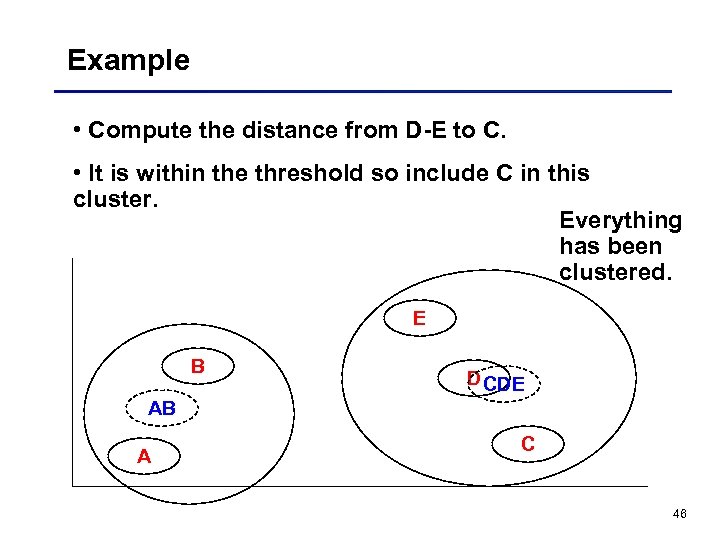 Example

• Compute the distance from D-E to C.

• It is within the threshold so include C in this cluster.

Everything has been clustered.

E

B

D CDE

AB

C

A

46